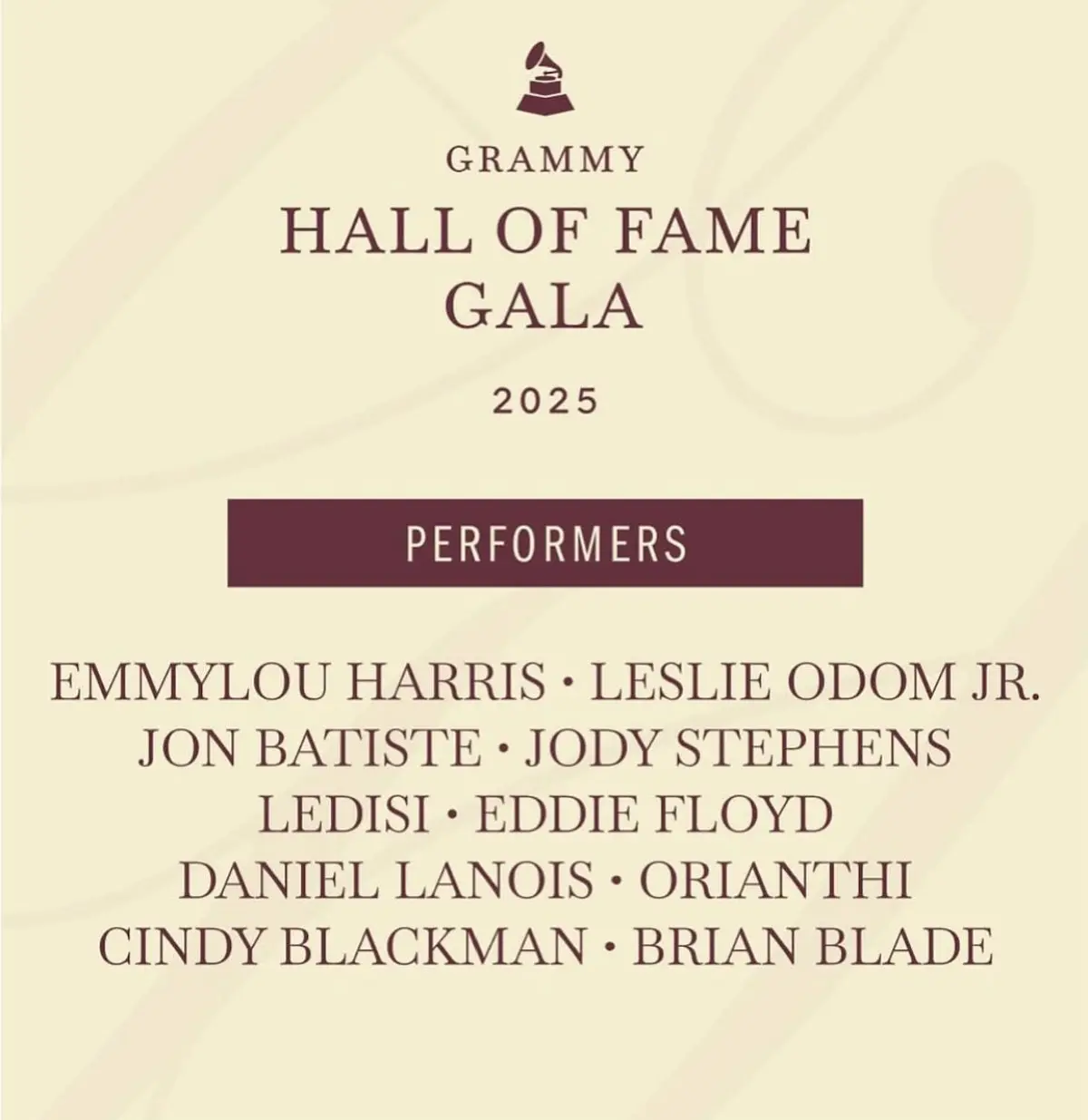 GRAMMY
HALL OF FAME
GALA

2025

PERFORMERS

EMMYLOU HARRIS • LESLIE ODOM JR.
JON BATISTE • JODY STEPHENS
LEDISI • EDDIE FLOYD
DANIEL LANOIS • ORIANTHI
CINDY BLACKMAN • BRIAN BLADE